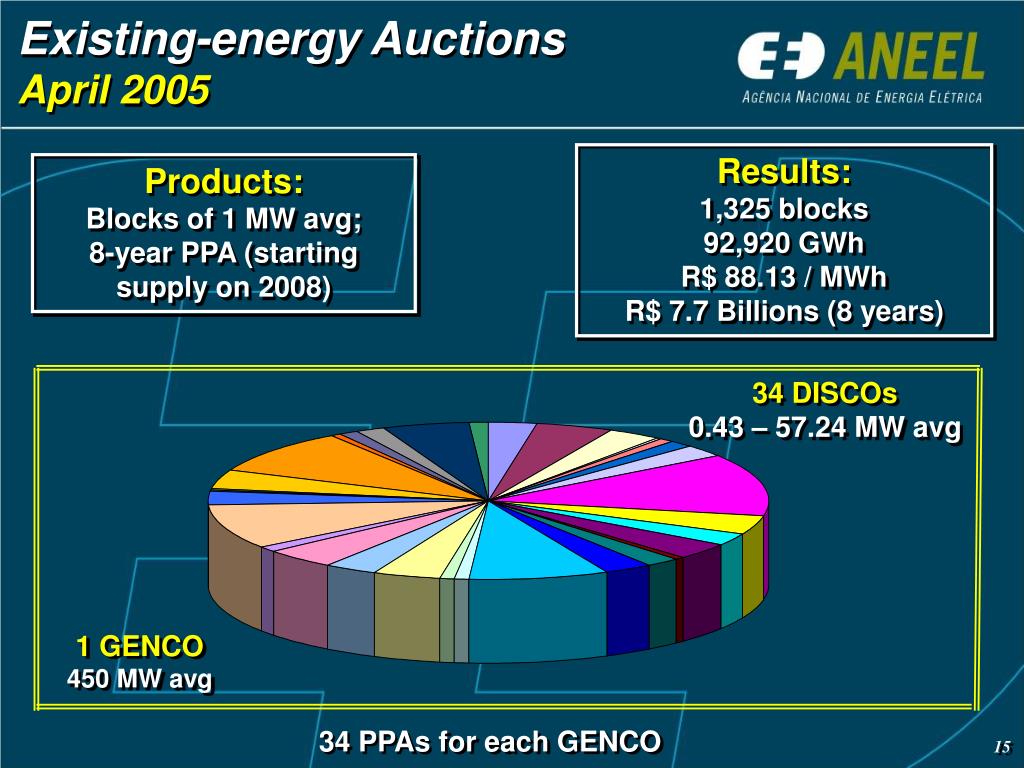 Existing-energy Auctions
April 2005

ANEEL
AGÊNCIA NACIONAL DE ENERGIA ELÉTRICA

Products:
Blocks of 1 MW avg; 8-year PPA (starting supply on 2008)

Results:
1,325 blocks
92,920 GWh
R$ 88.13 / MWh
R$ 7.7 Billions (8 years)

34 DISCOs
0.43 – 57.24 MW avg

1 GENCO
450 MW avg

34 PPAs for each GENCO

15